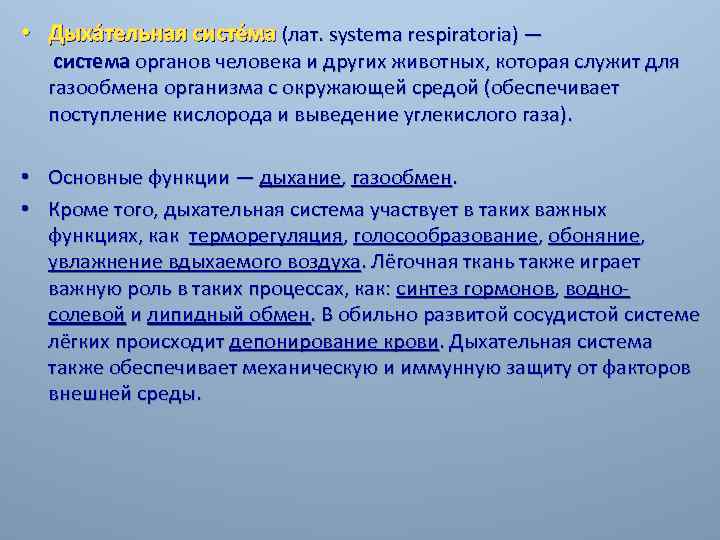 • Дыха́тельная систе́ма (лат. systema respiratoria) — система органов человека и других животных, которая служит для газообмена организма с окружающей средой (обеспечивает поступление кислорода и выведение углекислого газа).

• Основные функции — дыхание, газообмен.

• Кроме того, дыхательная система участвует в таких важных функциях, как терморегуляция, голосообразование, обоняние, увлажнение вдыхаемого воздуха. Лёгочная ткань также играет важную роль в таких процессах, как: синтез гормонов, водно-солевой и липидный обмен. В обильно развитой сосудистой системе лёгких происходит депонирование крови. Дыхательная система также обеспечивает механическую и иммунную защиту от факторов внешней среды.